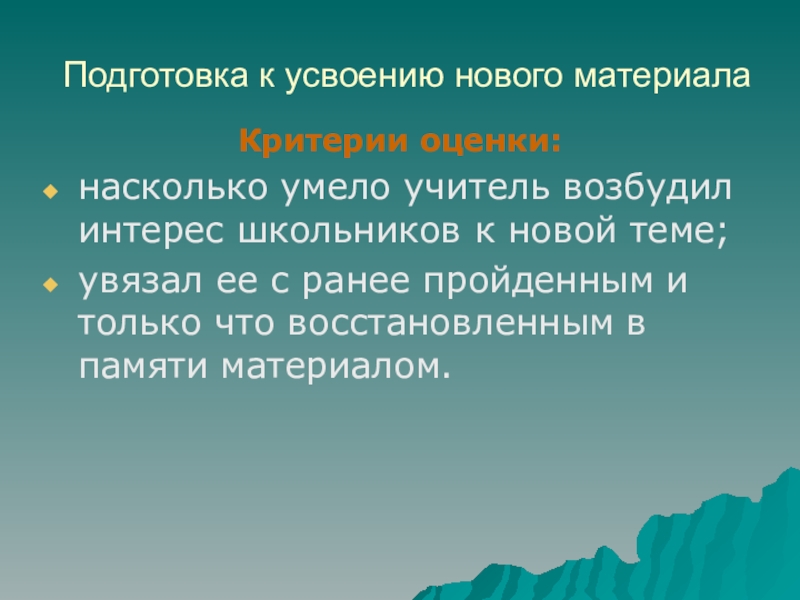 Подготовка к усвоению нового материала

Критерии оценки:

насколько умело учитель возбудил интерес школьников к новой теме;

увязал ее с ранее пройденным и только что восстановленным в памяти материалом.